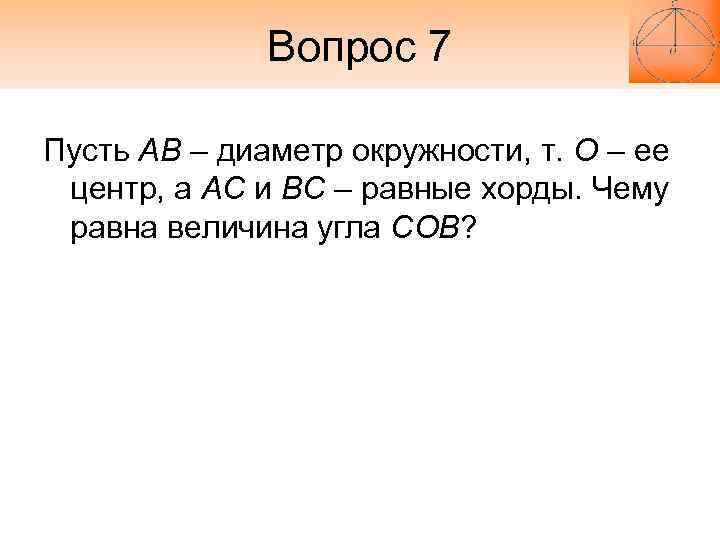 Вопрос 7

Пусть $AB$ – диаметр окружности, т. $O$ – ее центр, а $AC$ и $BC$ – равные хорды. Чему равна величина угла $COB$?